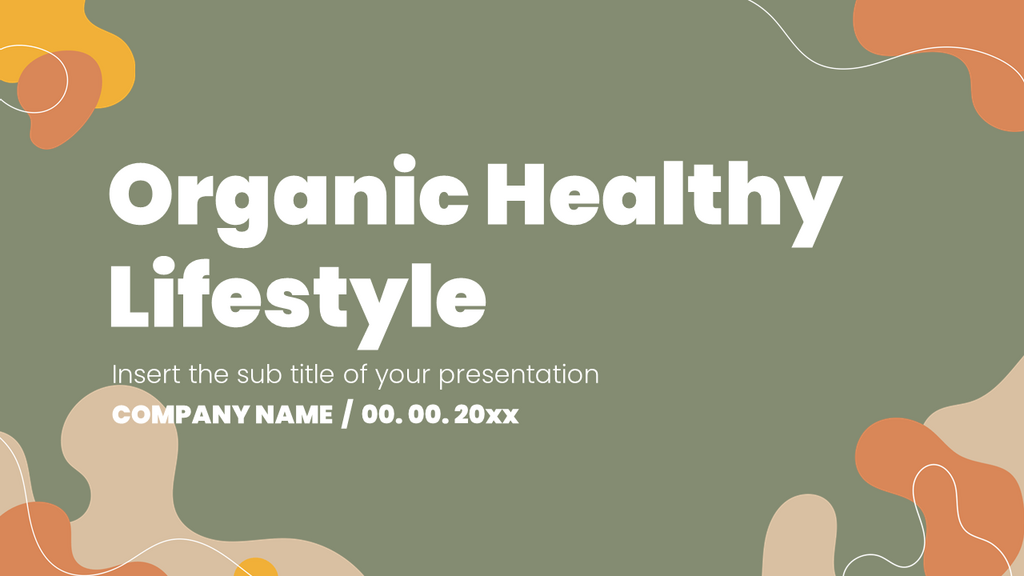 Organic Healthy Lifestyle

Insert the sub title of your presentation

COMPANY NAME / 00. 00. 20xx